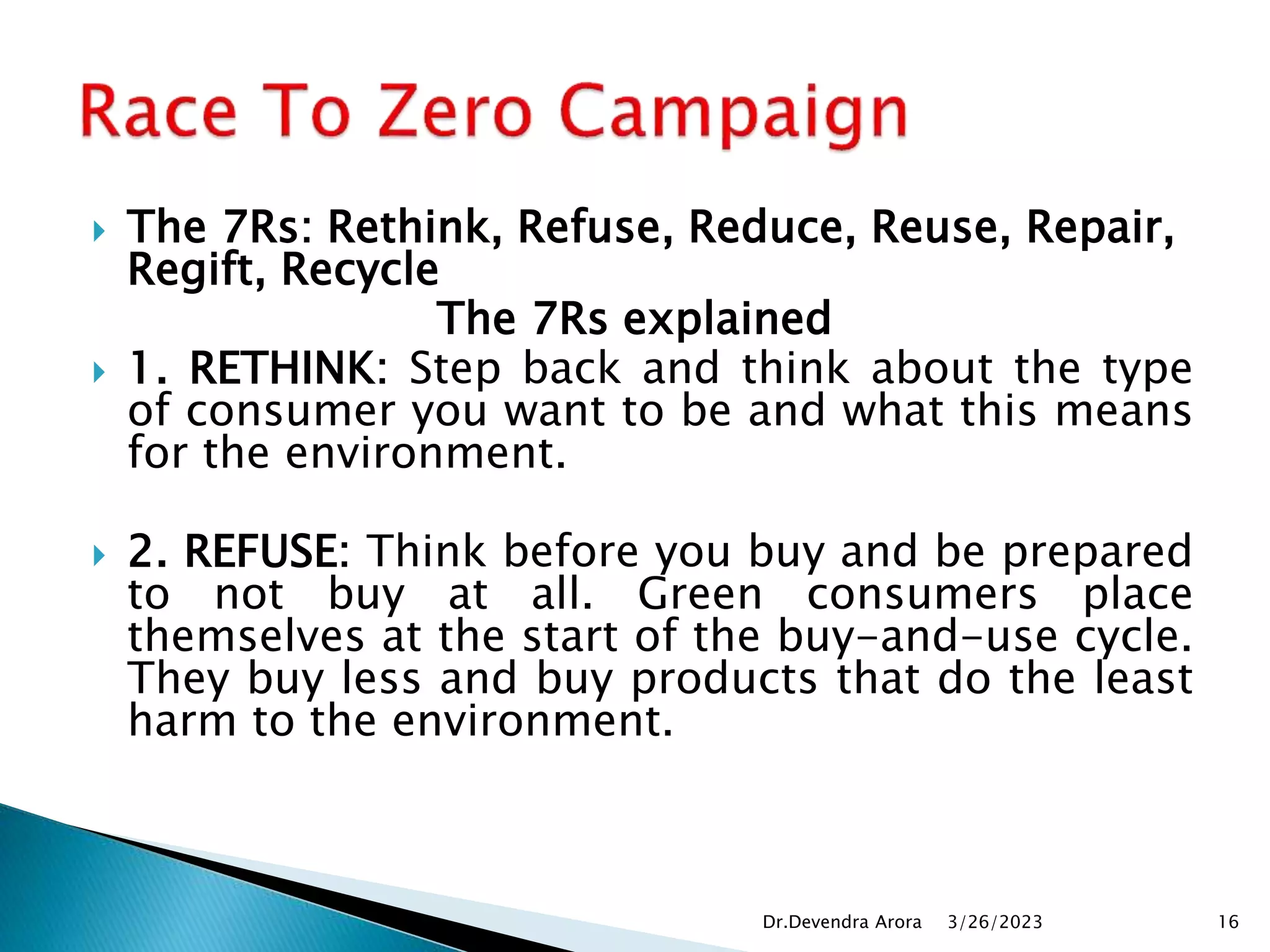 Race To Zero Campaign

The 7Rs: Rethink, Refuse, Reduce, Reuse, Repair, Regift, Recycle

The 7Rs explained

1. RETHINK: Step back and think about the type of consumer you want to be and what this means for the environment.

2. REFUSE: Think before you buy and be prepared to not buy at all. Green consumers place themselves at the start of the buy-and-use cycle. They buy less and buy products that do the least harm to the environment.

Dr.Devendra Arora 3/26/2023 16